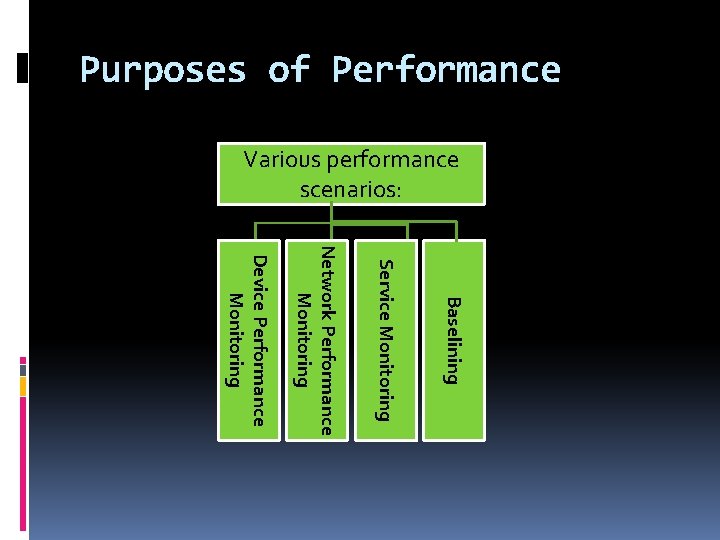 Purposes of Performance

Various performance scenarios:

Device Performance Monitoring

Network Performance Monitoring

Service Monitoring

Baselining